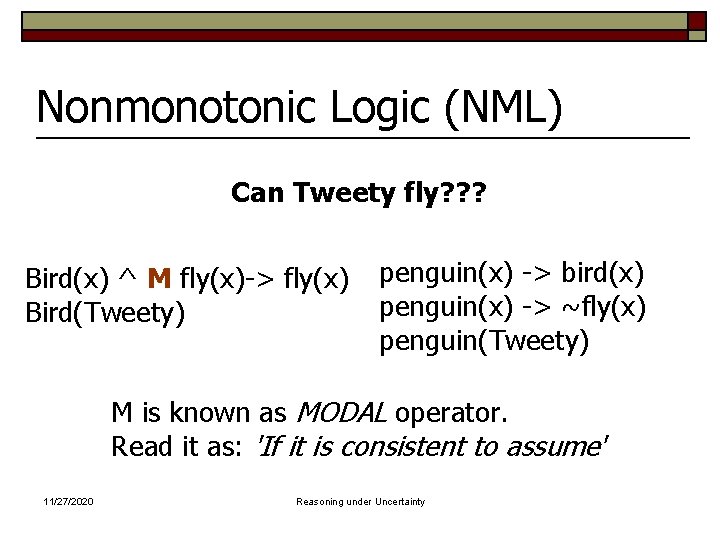 Nonmonotonic Logic (NML)

Can Tweety fly???

Bird(x) ^ M fly(x)-> fly(x)
Bird(Tweety)

penguin(x) -> bird(x)
penguin(x) -> ~fly(x)
penguin(Tweety)

M is known as MODAL operator.
Read it as: 'If it is consistent to assume'

11/27/2020

Reasoning under Uncertainty